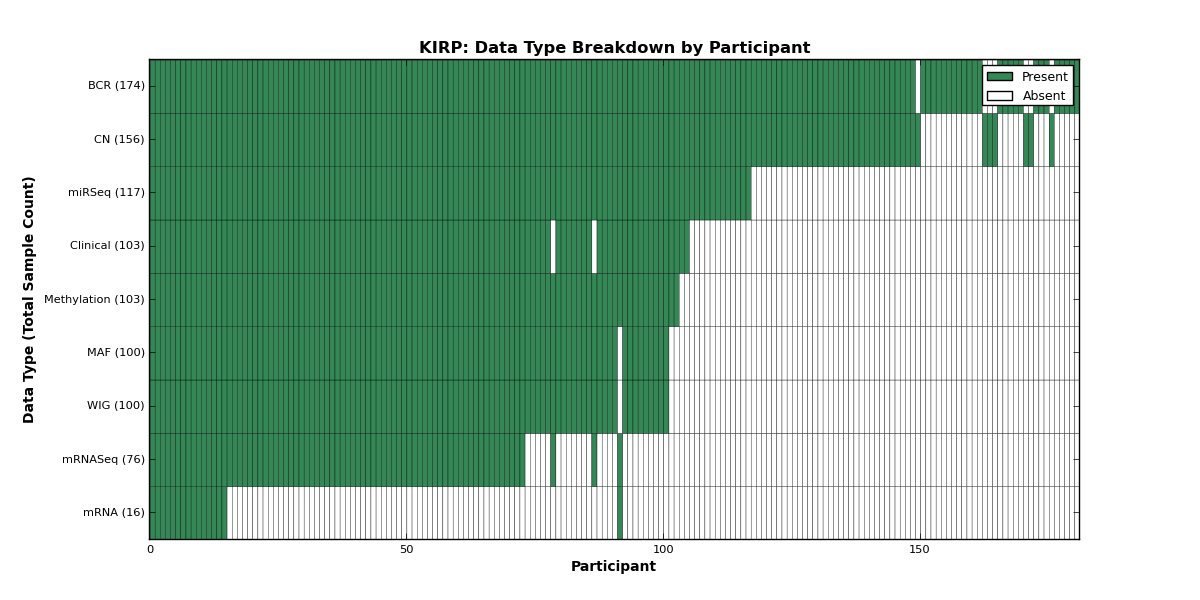 KIRP: Data Type Breakdown by Participant

Present
Absent

Data Type (Total Sample Count)

BCR (174)
CN (156)
miRSeq (117)
Clinical (103)
Methylation (103)
MAF (100)
WIG (100)
mRNASeq (76)
mRNA (16)

0
50
100
150

Participant